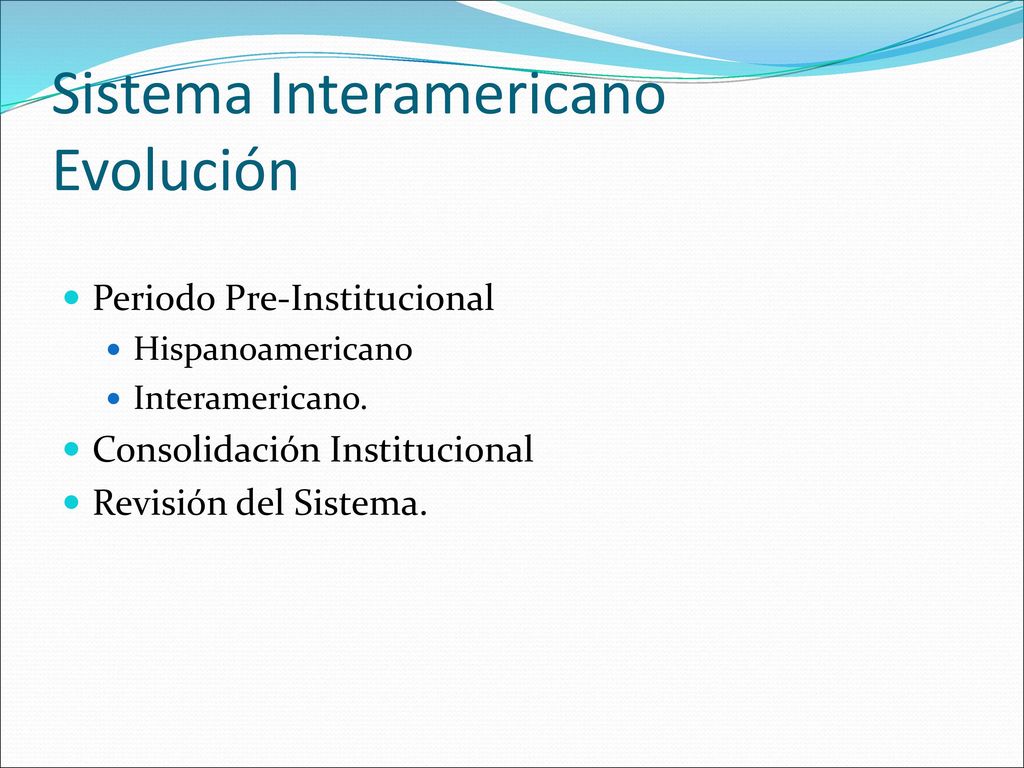 Sistema Interamericano
Evolución

Periodo Pre-Institucional
Hispanoamericano
Interamericano.
Consolidación Institucional
Revisión del Sistema.